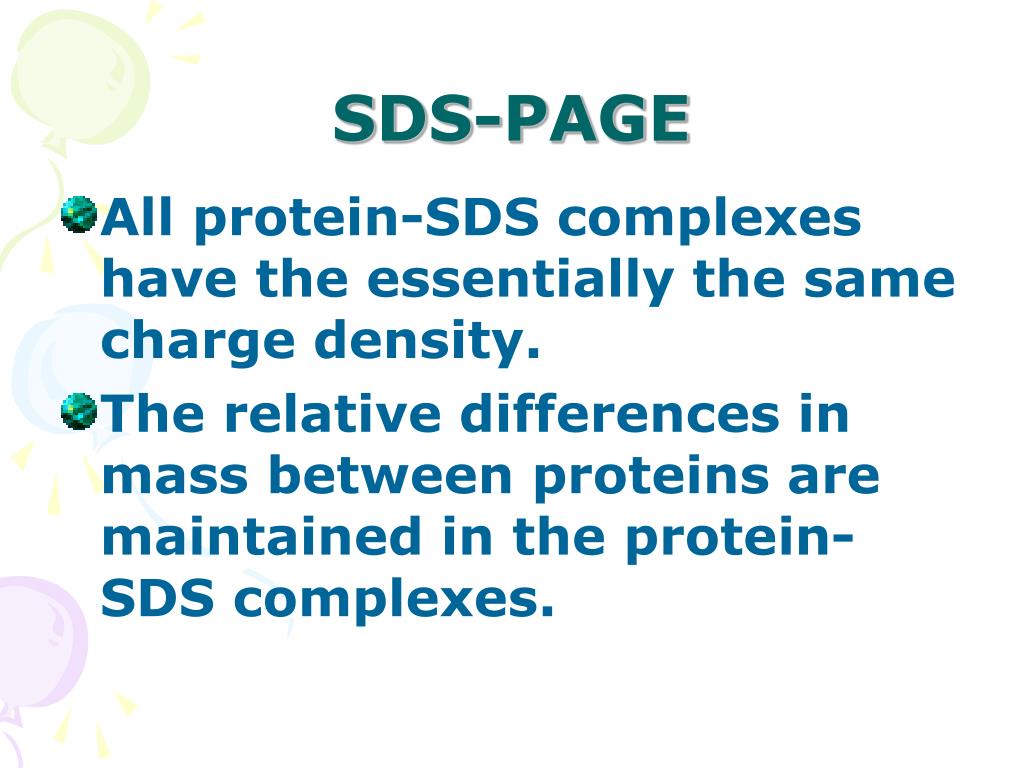 SDS-PAGE

All protein-SDS complexes have the essentially the same charge density.

The relative differences in mass between proteins are maintained in the protein-SDS complexes.